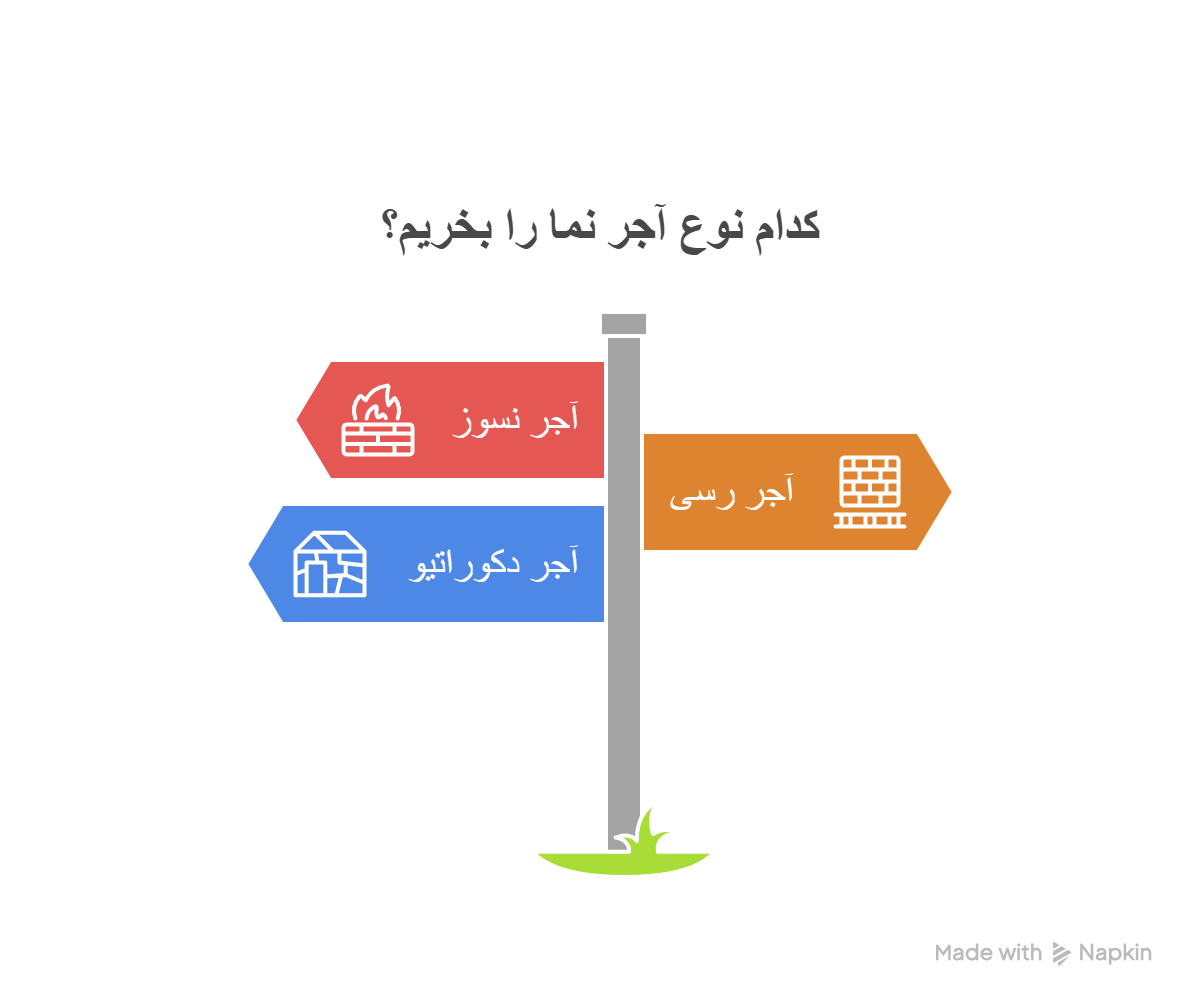 کدام نوع آجر نما را بخریم؟

آجر نسوز

آجر رسی

آجر دکوراتیو

Made with Napkin